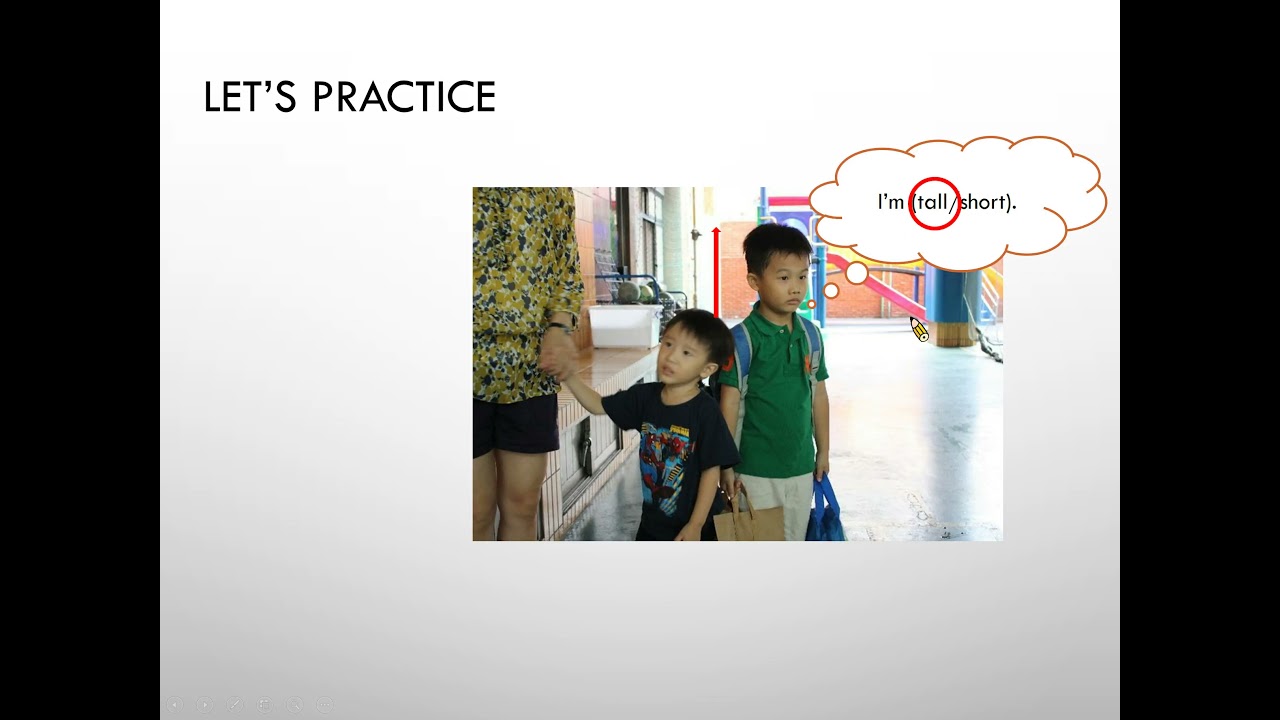 LET'S PRACTICE

I'm (tall/short).